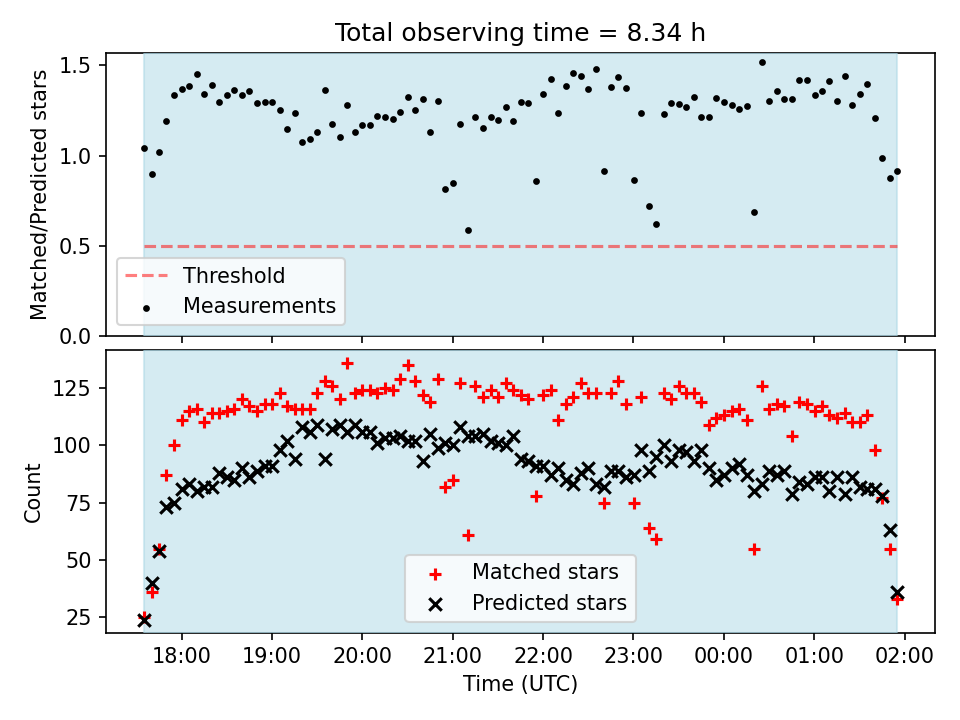 Total observing time = 8.34 h

Matched/Predicted stars

1.5
1.0
0.5
0.0

Threshold
Measurements

Count

125
100
75
50
25

Matched stars
Predicted stars

18:00
19:00
20:00
21:00
22:00
23:00
00:00
01:00
02:00

Time (UTC)